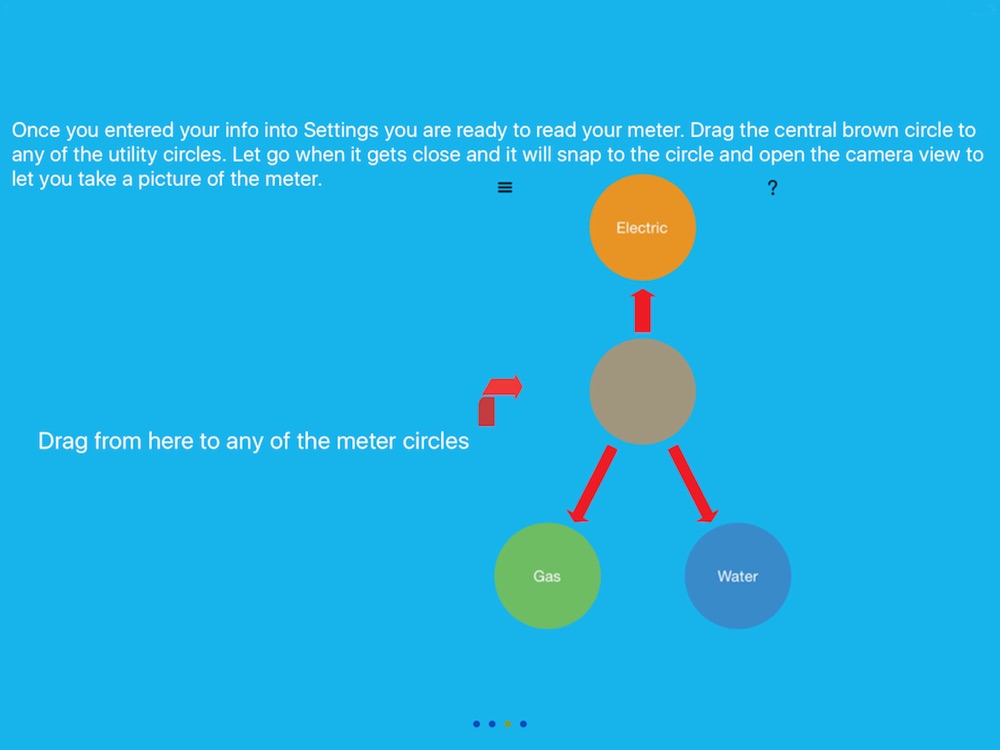 Once you entered your info into Settings you are ready to read your meter. Drag the central brown circle to any of the utility circles. Let go when it gets close and it will snap to the circle and open the camera view to let you take a picture of the meter.

≡

?

Electric

Drag from here to any of the meter circles

Gas

Water